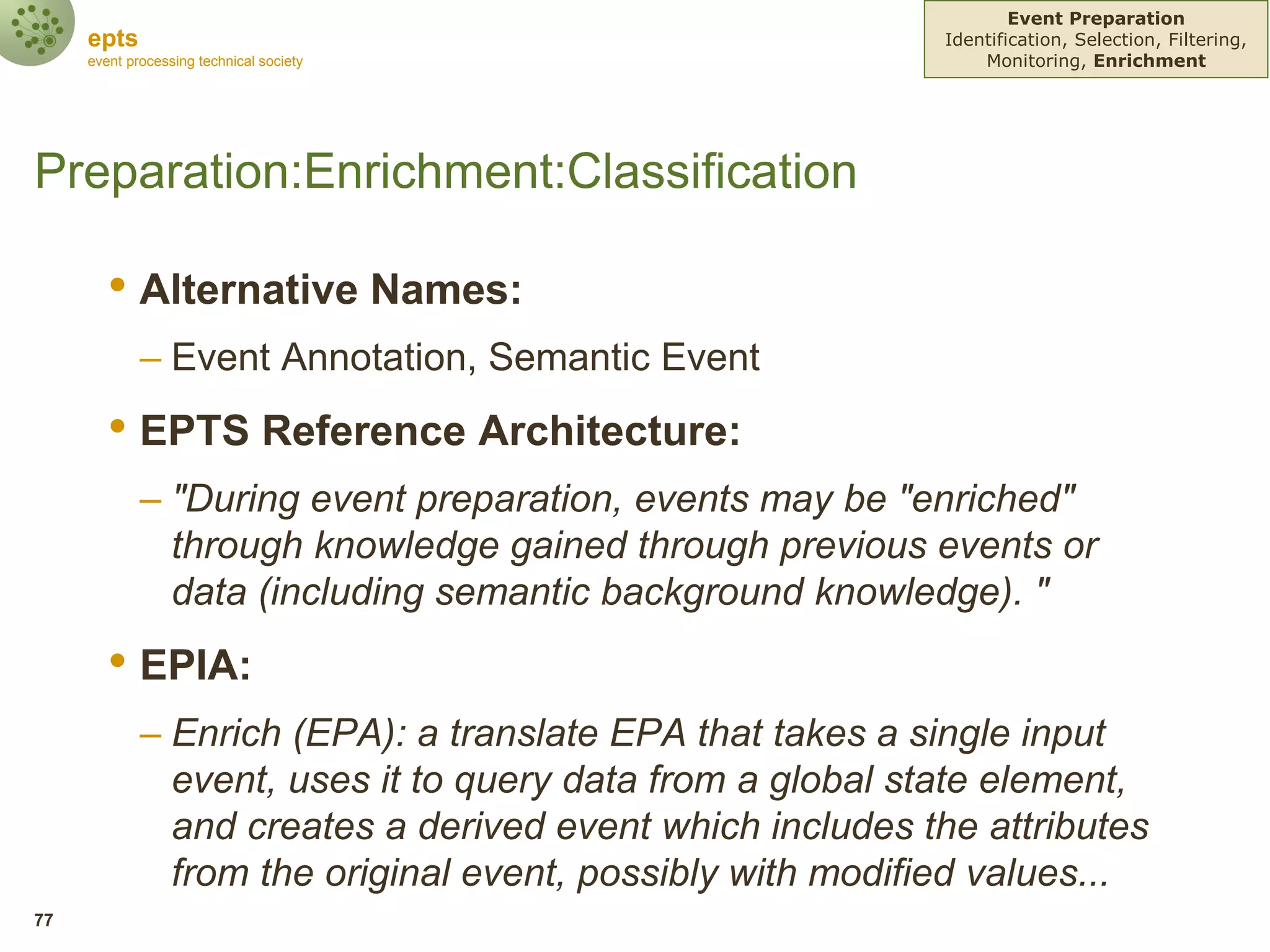 epts
event processing technical society

Event Preparation
Identification, Selection, Filtering, Monitoring, Enrichment

Preparation:Enrichment:Classification

• Alternative Names:
– Event Annotation, Semantic Event

• EPTS Reference Architecture:
– "During event preparation, events may be "enriched" through knowledge gained through previous events or data (including semantic background knowledge). "

• EPIA:
– Enrich (EPA): a translate EPA that takes a single input event, uses it to query data from a global state element, and creates a derived event which includes the attributes from the original event, possibly with modified values...

77